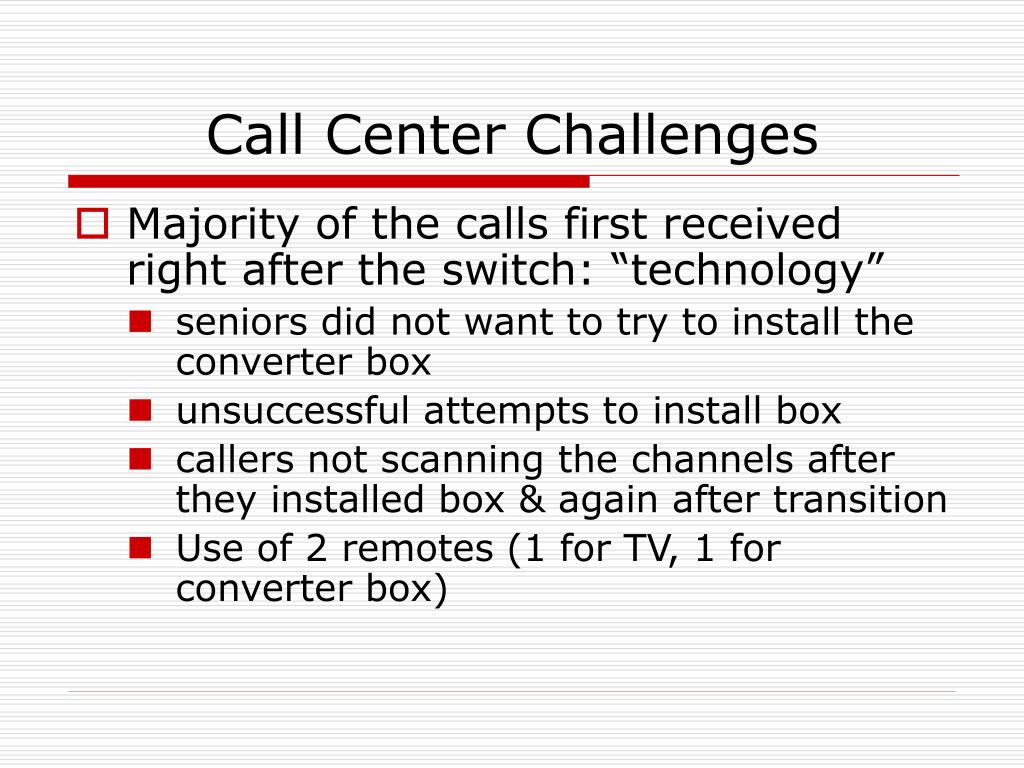 Call Center Challenges

Majority of the calls first received right after the switch: “technology”

seniors did not want to try to install the converter box

unsuccessful attempts to install box

callers not scanning the channels after they installed box & again after transition

Use of 2 remotes (1 for TV, 1 for converter box)